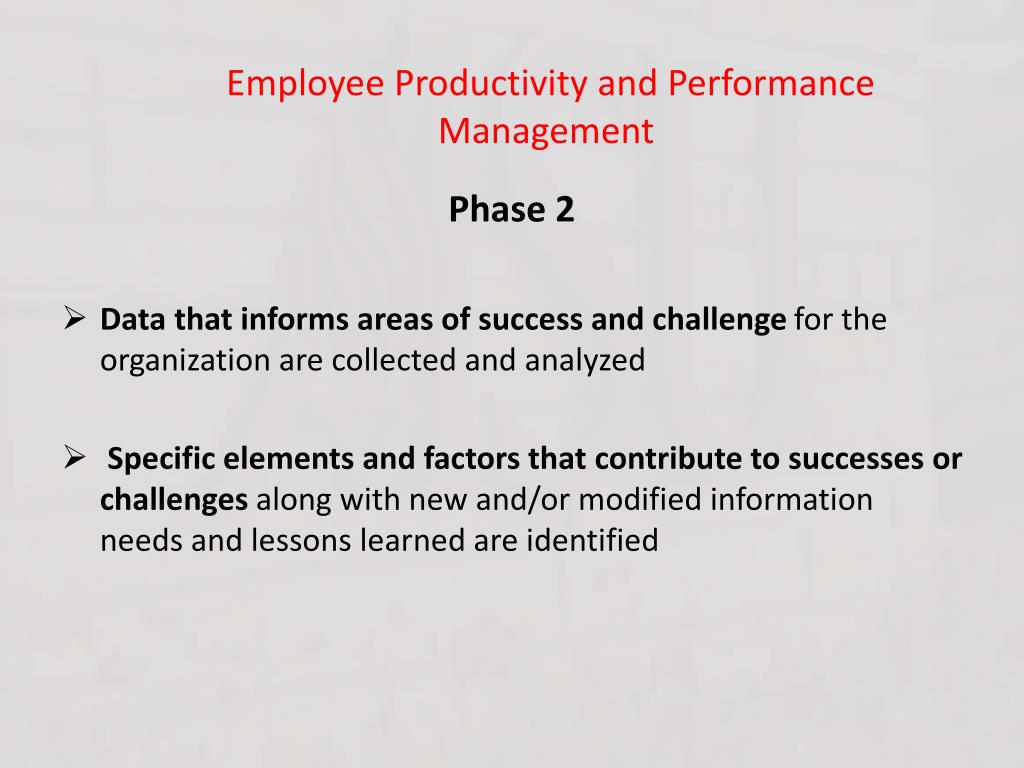 Employee Productivity and Performance Management

Phase 2

➢ Data that informs areas of success and challenge for the organization are collected and analyzed

➢ Specific elements and factors that contribute to successes or challenges along with new and/or modified information needs and lessons learned are identified